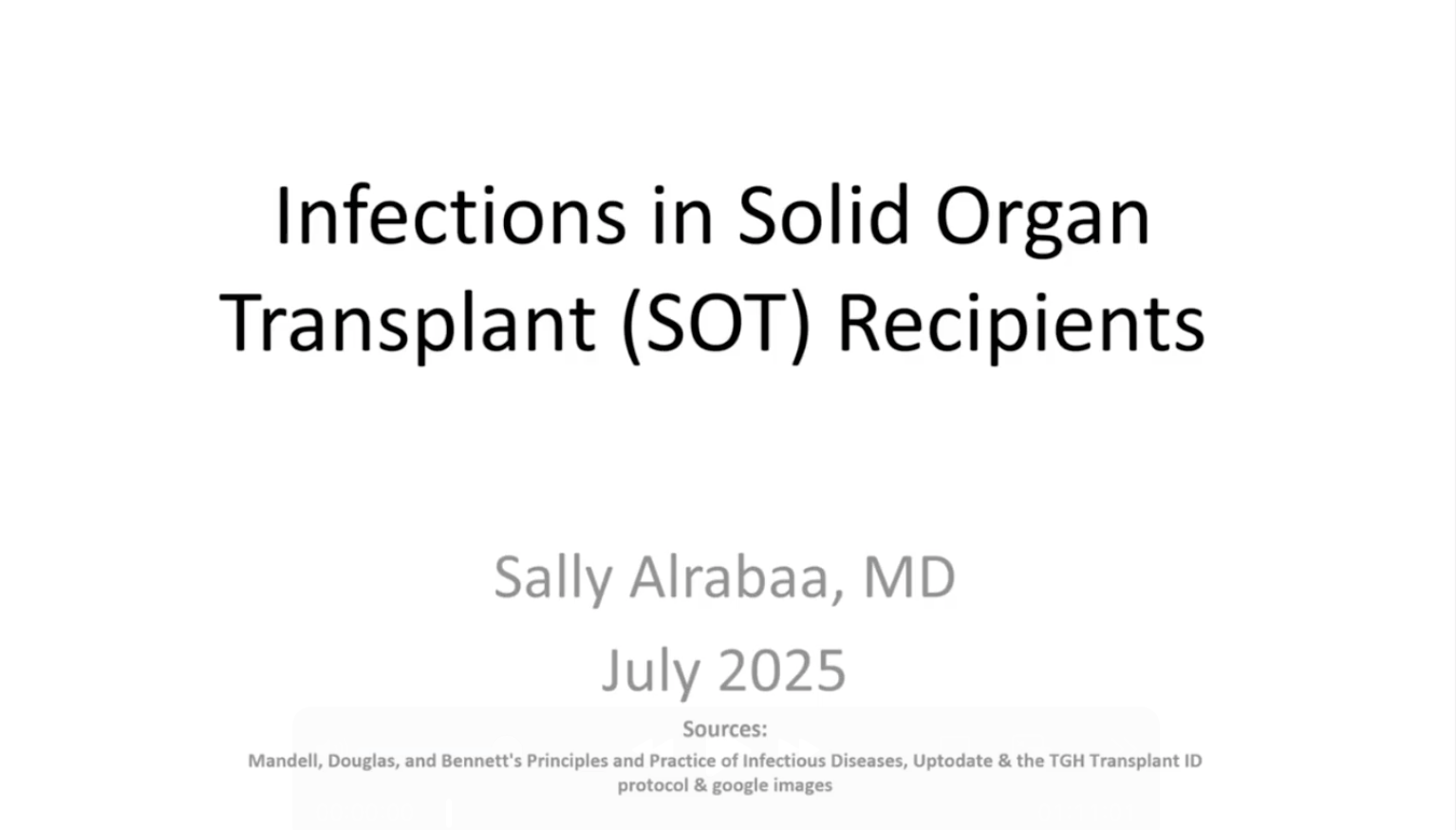 Infections in Solid Organ Transplant (SOT) Recipients

Sally Alrabaa, MD

July 2025

Sources:
Mandell, Douglas, and Bennett's Principles and Practice of Infectious Diseases, Uptodate & the TGH Transplant ID protocol & google images